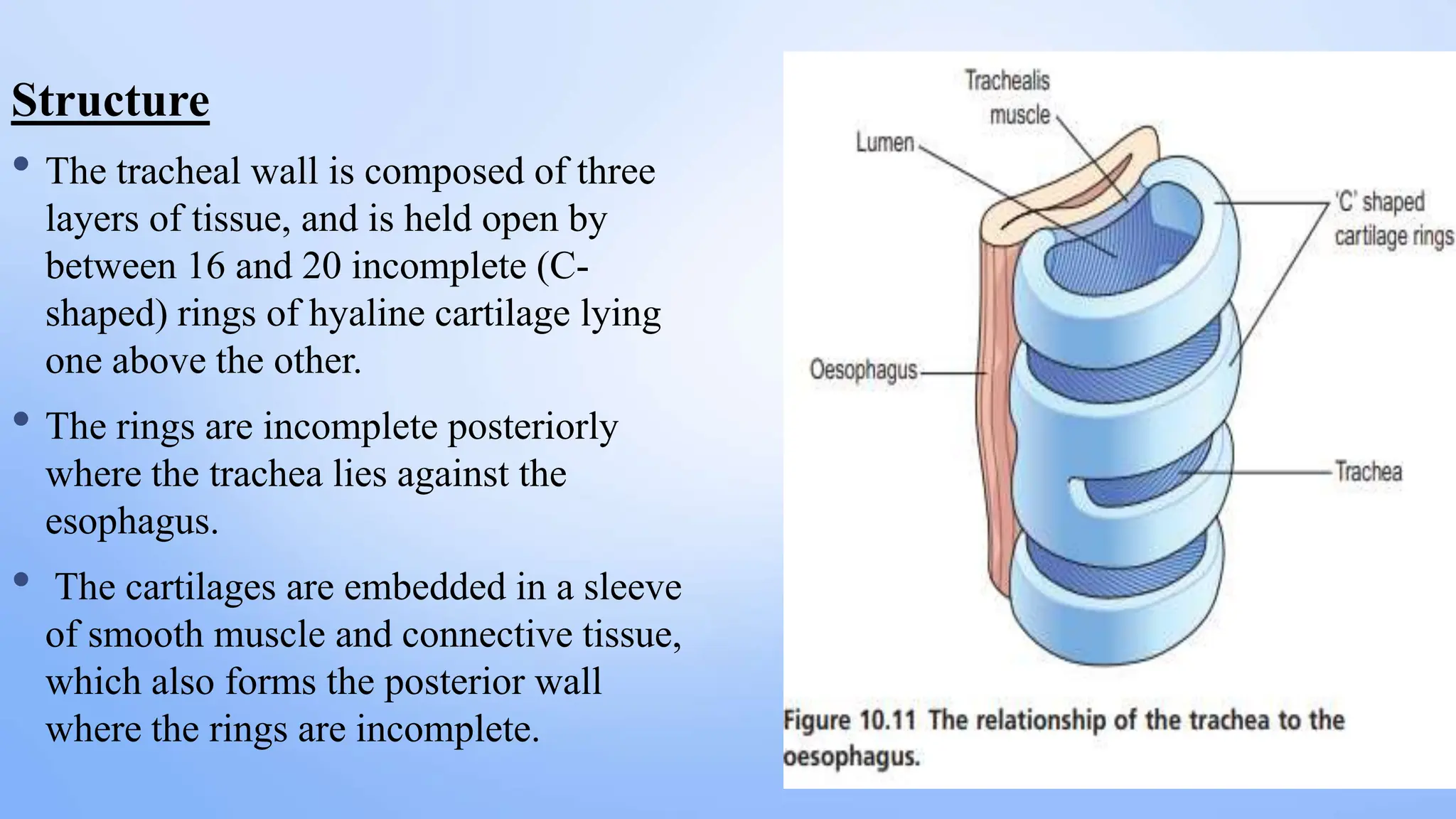 Structure

• The tracheal wall is composed of three layers of tissue, and is held open by between 16 and 20 incomplete (C-shaped) rings of hyaline cartilage lying one above the other.

• The rings are incomplete posteriorly where the trachea lies against the esophagus.

• The cartilages are embedded in a sleeve of smooth muscle and connective tissue, which also forms the posterior wall where the rings are incomplete.

Trachealis muscle

Lumen

'C' shaped cartilage rings

Oesophagus

Trachea

Figure 10.11 The relationship of the trachea to the oesophagus.